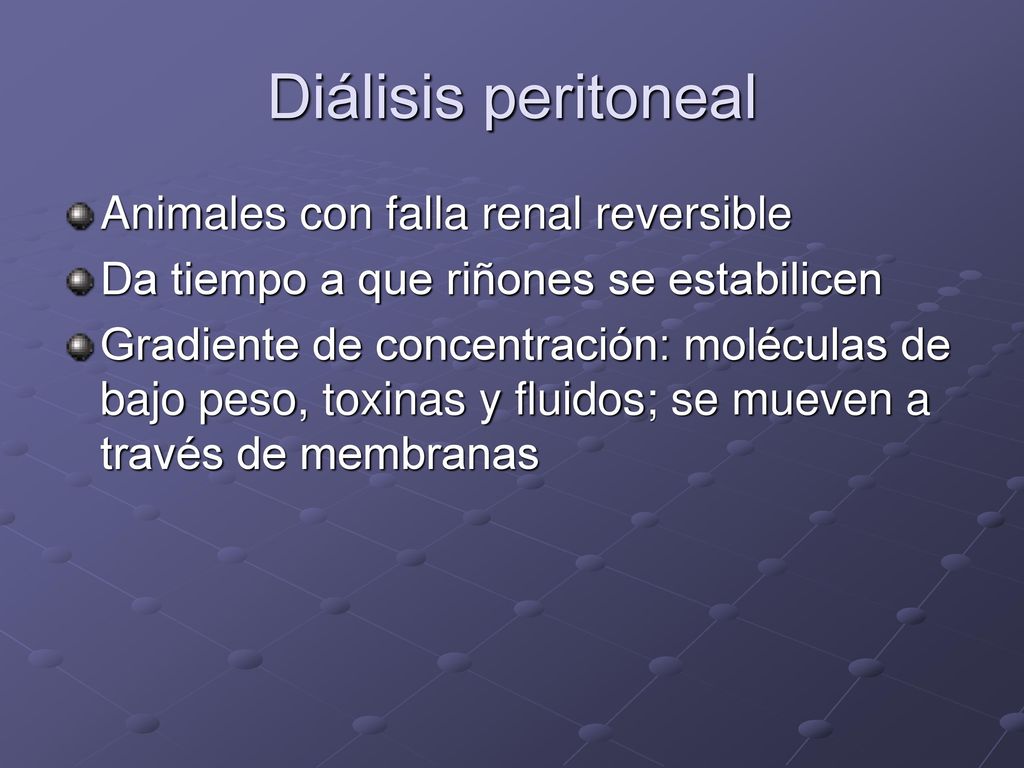 Diálisis peritoneal

Animales con falla renal reversible

Da tiempo a que riñones se estabilicen

Gradiente de concentración: moléculas de bajo peso, toxinas y fluidos; se mueven a través de membranas